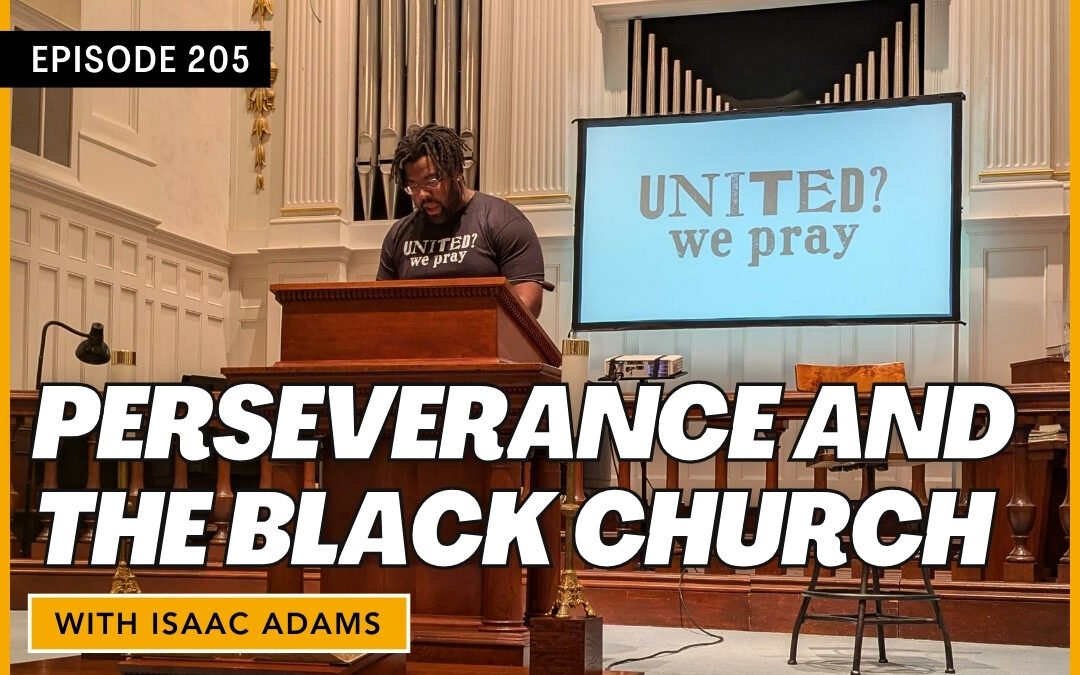 EPISODE 205

UNITED?
we pray

UNITED?
we pray

PERSEVERANCE AND THE BLACK CHURCH

WITH ISAAC ADAMS